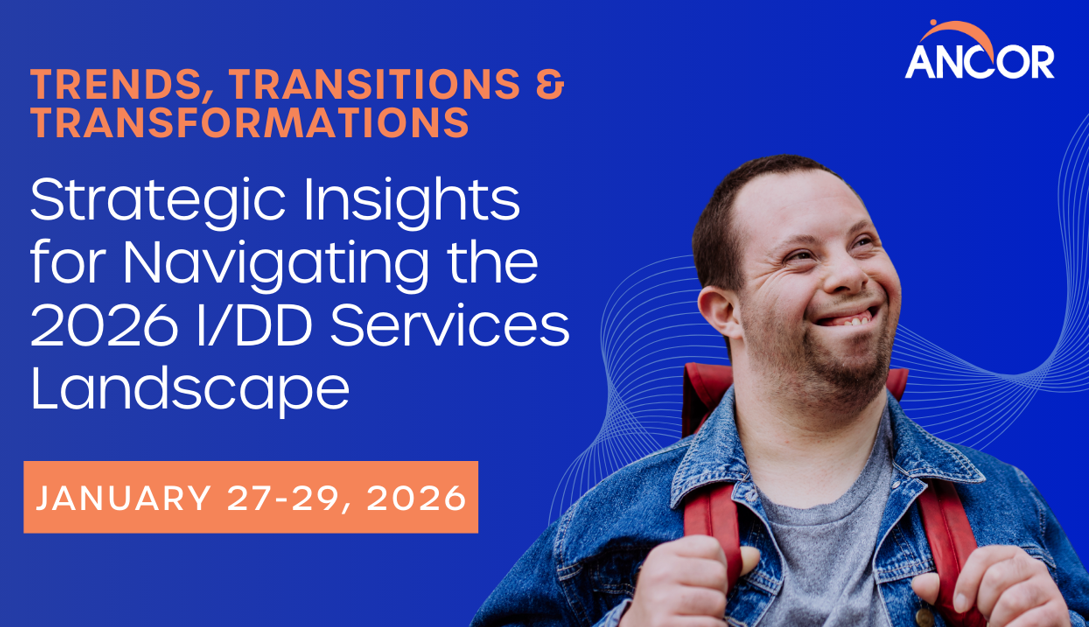 ANCOR

TRENDS, TRANSITIONS & TRANSFORMATIONS

Strategic Insights for Navigating the 2026 I/DD Services Landscape

JANUARY 27-29, 2026